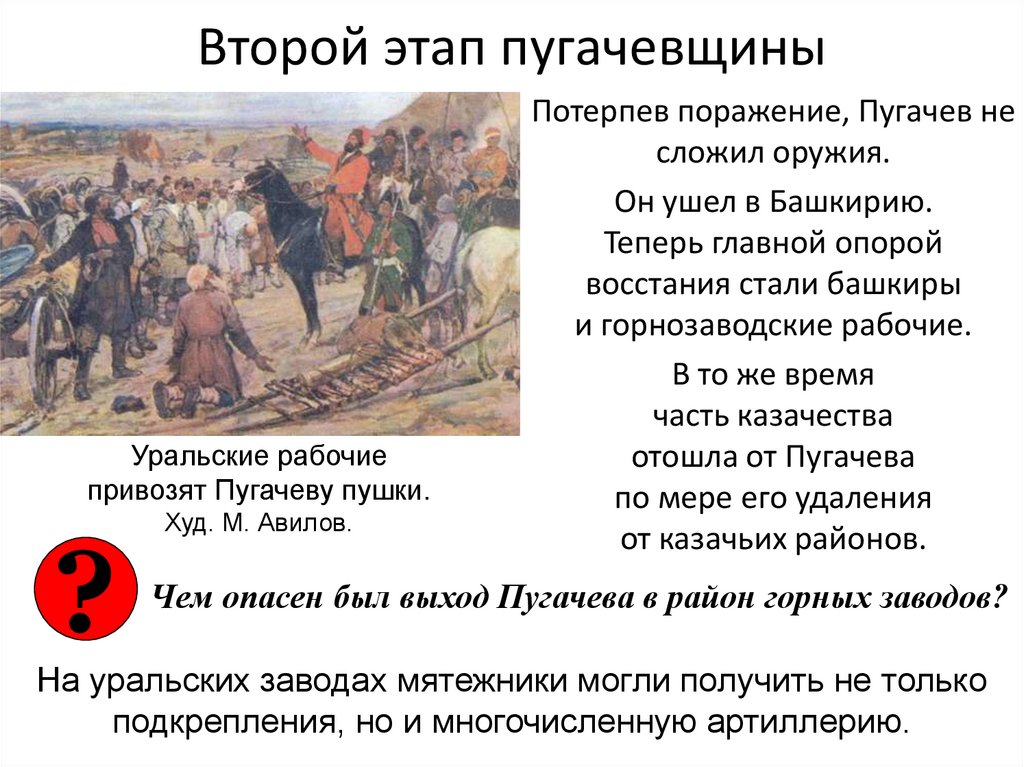 Второй этап пугачевщины

Уральские рабочие привозят Пугачеву пушки. Худ. М. Авилов.

Потерпев поражение, Пугачев не сложил оружия.

Он ушел в Башкирию. Теперь главной опорой восстания стали башкиры и горнозаводские рабочие.

В то же время часть казачества отошла от Пугачева по мере его удаления от казачьих районов.

?

Чем опасен был выход Пугачева в район горных заводов?

На уральских заводах мятежники могли получить не только подкрепления, но и многочисленную артиллерию.